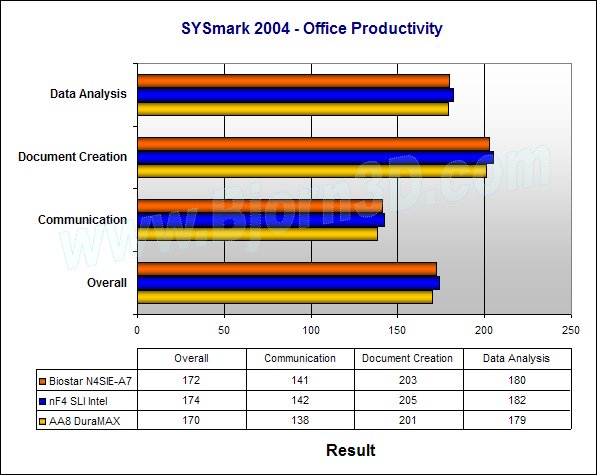 SYSmark 2004 - Office Productivity

Data Analysis
Document Creation
Communication
Overall

www.Bjorn3D.com

0 50 100 150 200 250

| | Overall | Communication | Document Creation | Data Analysis |
|---|---|---|---|---|
| Biostar N4SIE-A7 | 172 | 141 | 203 | 180 |
| nF4 SLI Intel | 174 | 142 | 205 | 182 |
| AA8 DuraMAX | 170 | 138 | 201 | 179 |

Result